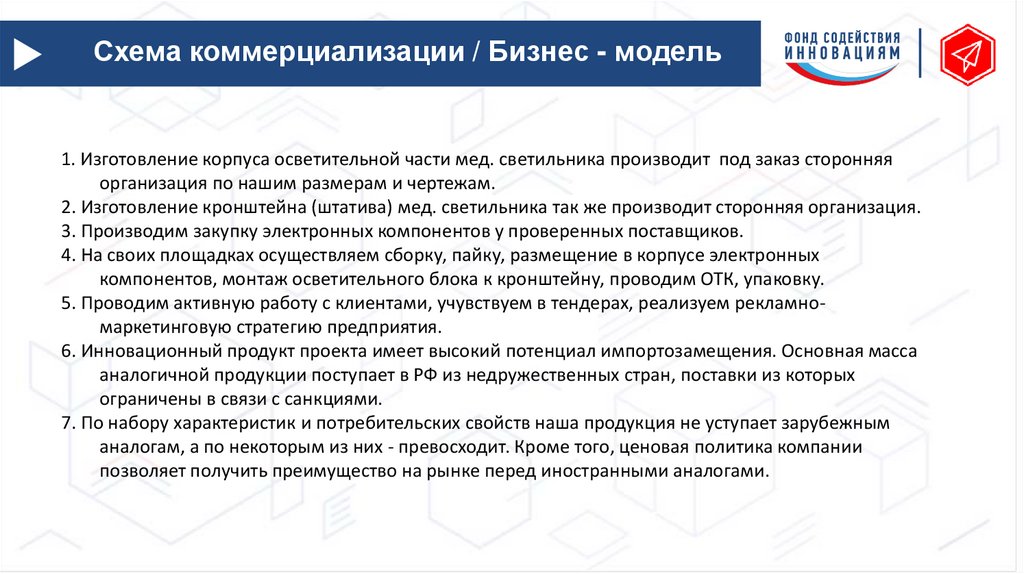 Схема коммерциализации / Бизнес - модель

ФОНД СОДЕЙСТВИЯ ИННОВАЦИЯМ

1. Изготовление корпуса осветительной части мед. светильника производит под заказ сторонняя организация по нашим размерам и чертежам.
2. Изготовление кронштейна (штатива) мед. светильника так же производит сторонняя организация.
3. Производим закупку электронных компонентов у проверенных поставщиков.
4. На своих площадках осуществляем сборку, пайку, размещение в корпусе электронных компонентов, монтаж осветительного блока к кронштейну, проводим ОТК, упаковку.
5. Проводим активную работу с клиентами, учувствуем в тендерах, реализуем рекламно-маркетинговую стратегию предприятия.
6. Инновационный продукт проекта имеет высокий потенциал импортозамещения. Основная масса аналогичной продукции поступает в РФ из недружественных стран, поставки из которых ограничены в связи с санкциями.
7. По набору характеристик и потребительских свойств наша продукция не уступает зарубежным аналогам, а по некоторым из них - превосходит. Кроме того, ценовая политика компании позволяет получить преимущество на рынке перед иностранными аналогами.